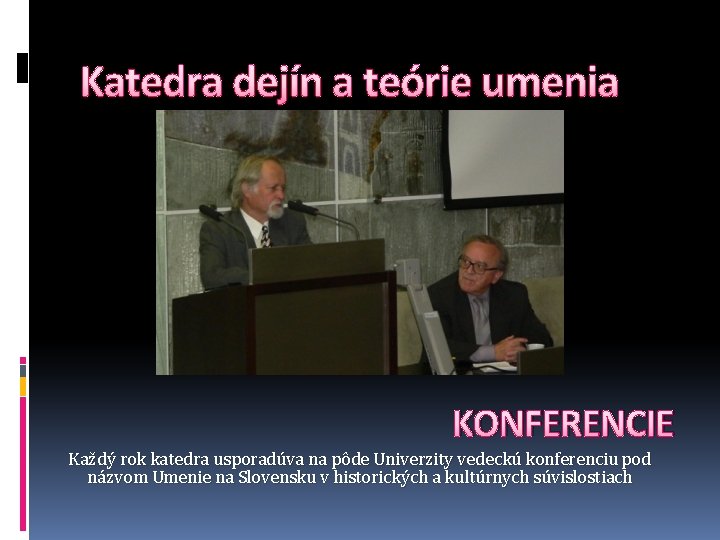 Katedra dejín a teórie umenia

KONFERENCIE

Každý rok katedra usporadúva na pôde Univerzity vedeckú konferenciu pod názvom Umenie na Slovensku v historických a kultúrnych súvislostiach